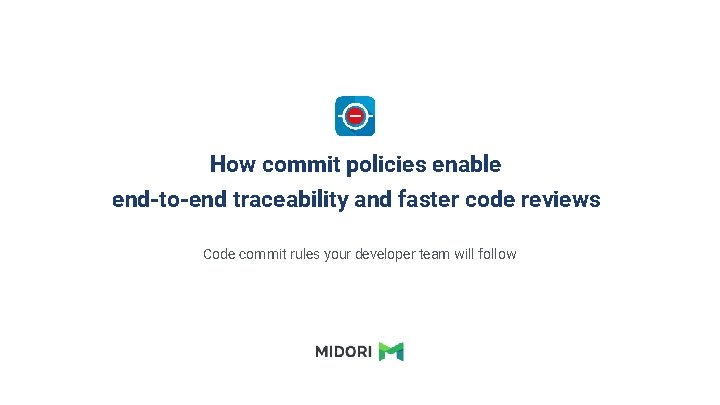 How commit policies enable
end-to-end traceability and faster code reviews

Code commit rules your developer team will follow

MIDORI